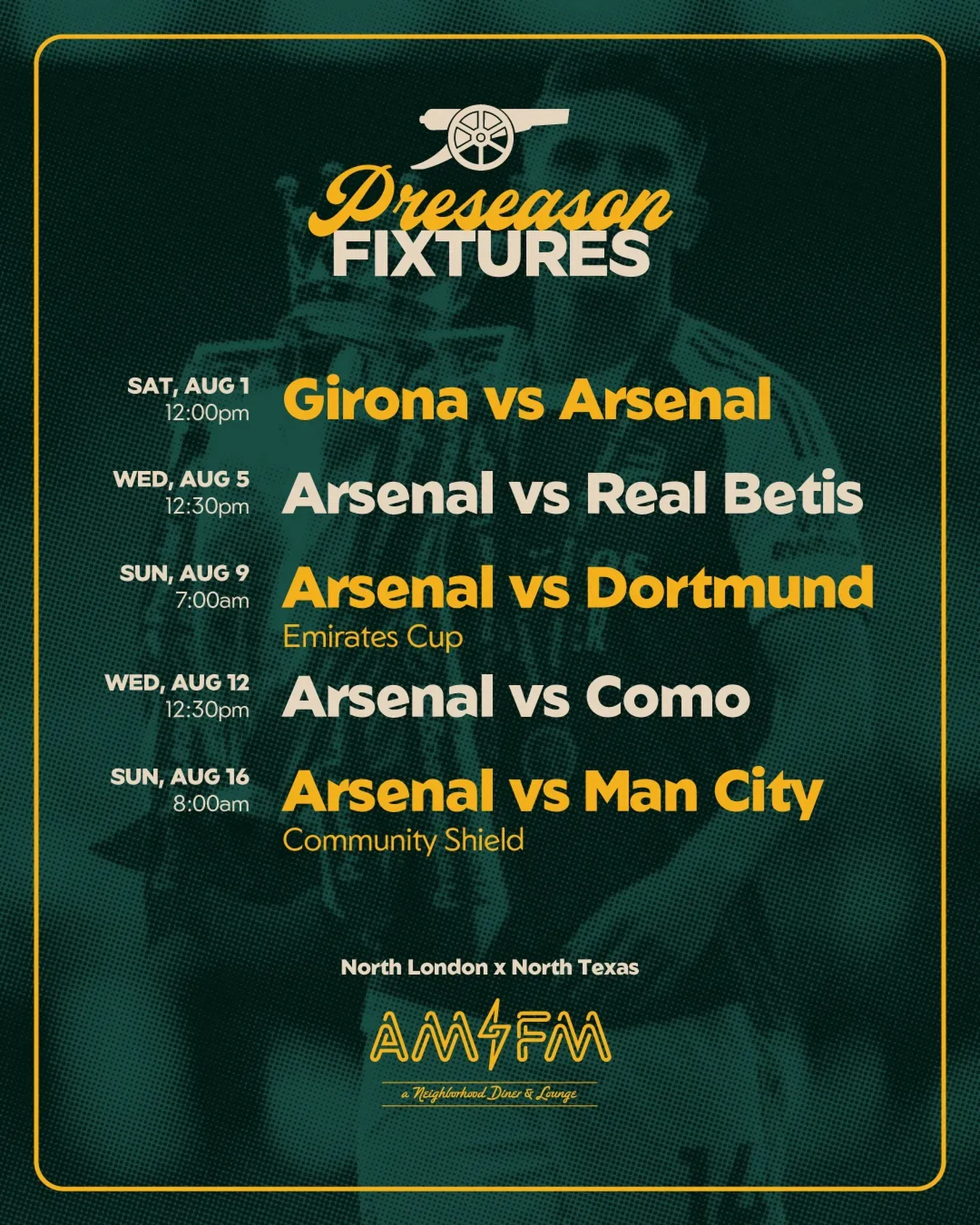 Preseason
FIXTURES

SAT, AUG 1
12:00pm
Girona vs Arsenal

WED, AUG 5
12:30pm
Arsenal vs Real Betis

SUN, AUG 9
7:00am
Arsenal vs Dortmund
Emirates Cup

WED, AUG 12
12:30pm
Arsenal vs Como

SUN, AUG 16
8:00am
Arsenal vs Man City
Community Shield

North London x North Texas

AM FM
a Neighborhood Diner & Lounge